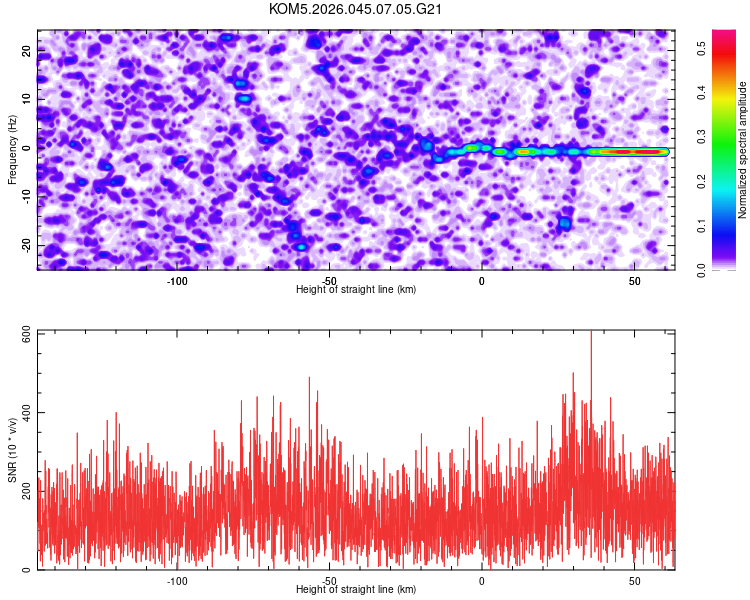 KOM5.2026.045.07.05.G21

Frequency (Hz)
20
10
0
-10
-20
-100
-50
0
50
Height of straight line (km)

Normalized spectral amplitude
0.5
0.4
0.3
0.2
0.1
0.0

SNR (10 * v/v)
600
400
200
0
-100
-50
0
50
Height of straight line (km)